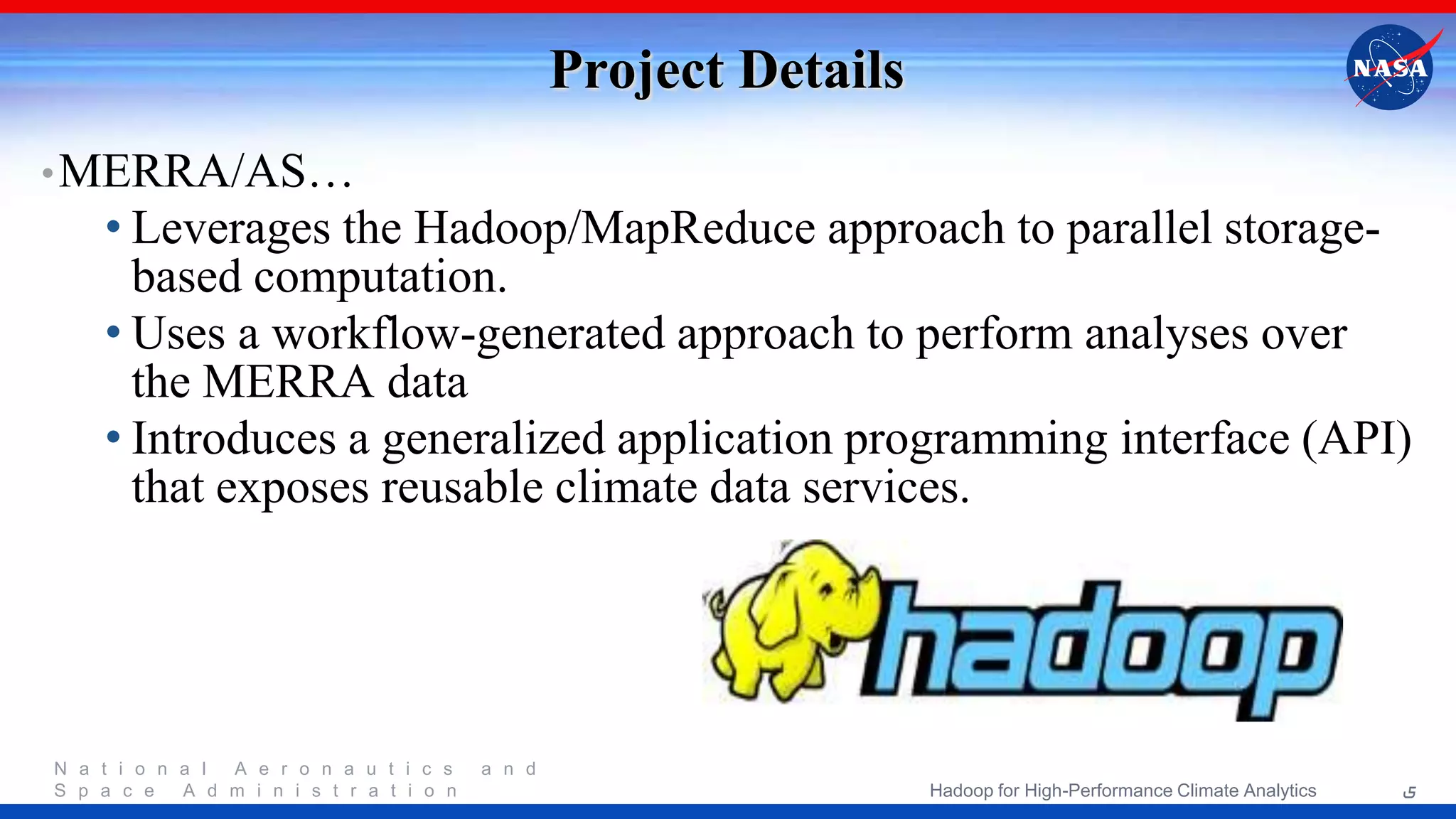 Project Details

NASA

• MERRA/AS…
 • Leverages the Hadoop/MapReduce approach to parallel storage-based computation.
 • Uses a workflow-generated approach to perform analyses over the MERRA data
 • Introduces a generalized application programming interface (API) that exposes reusable climate data services.

hadoop

National Aeronautics and Space Administration

Hadoop for High-Performance Climate Analytics

5